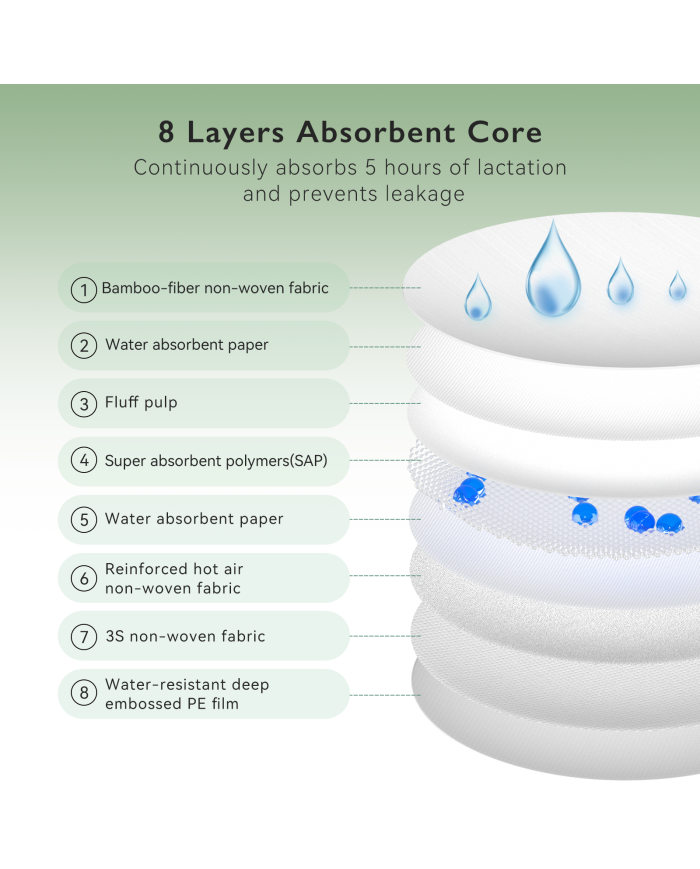 8 Layers Absorbent Core

Continuously absorbs 5 hours of lactation and prevents leakage

1 Bamboo-fiber non-woven fabric

2 Water absorbent paper

3 Fluff pulp

4 Super absorbent polymers(SAP)

5 Water absorbent paper

6 Reinforced hot air non-woven fabric

7 3S non-woven fabric

8 Water-resistant deep embossed PE film